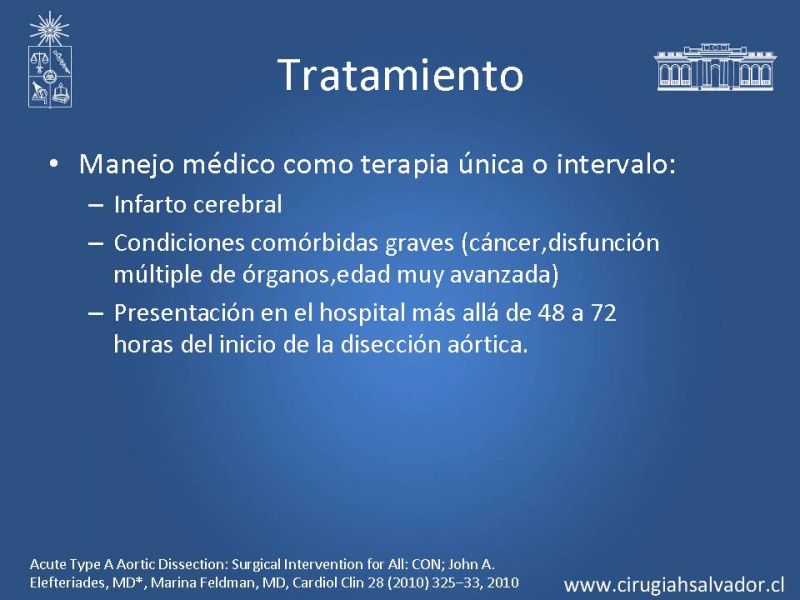 Tratamiento

• Manejo médico como terapia única o intervalo:
– Infarto cerebral
– Condiciones comórbidas graves (cáncer,disfunción múltiple de órganos,edad muy avanzada)
– Presentación en el hospital más allá de 48 a 72 horas del inicio de la disección aórtica.

Acute Type A Aortic Dissection: Surgical Intervention for All: CON; John A. Elefteriades, MD*, Marina Feldman, MD, Cardiol Clin 28 (2010) 325–33, 2010

www.cirugiahsalvador.cl